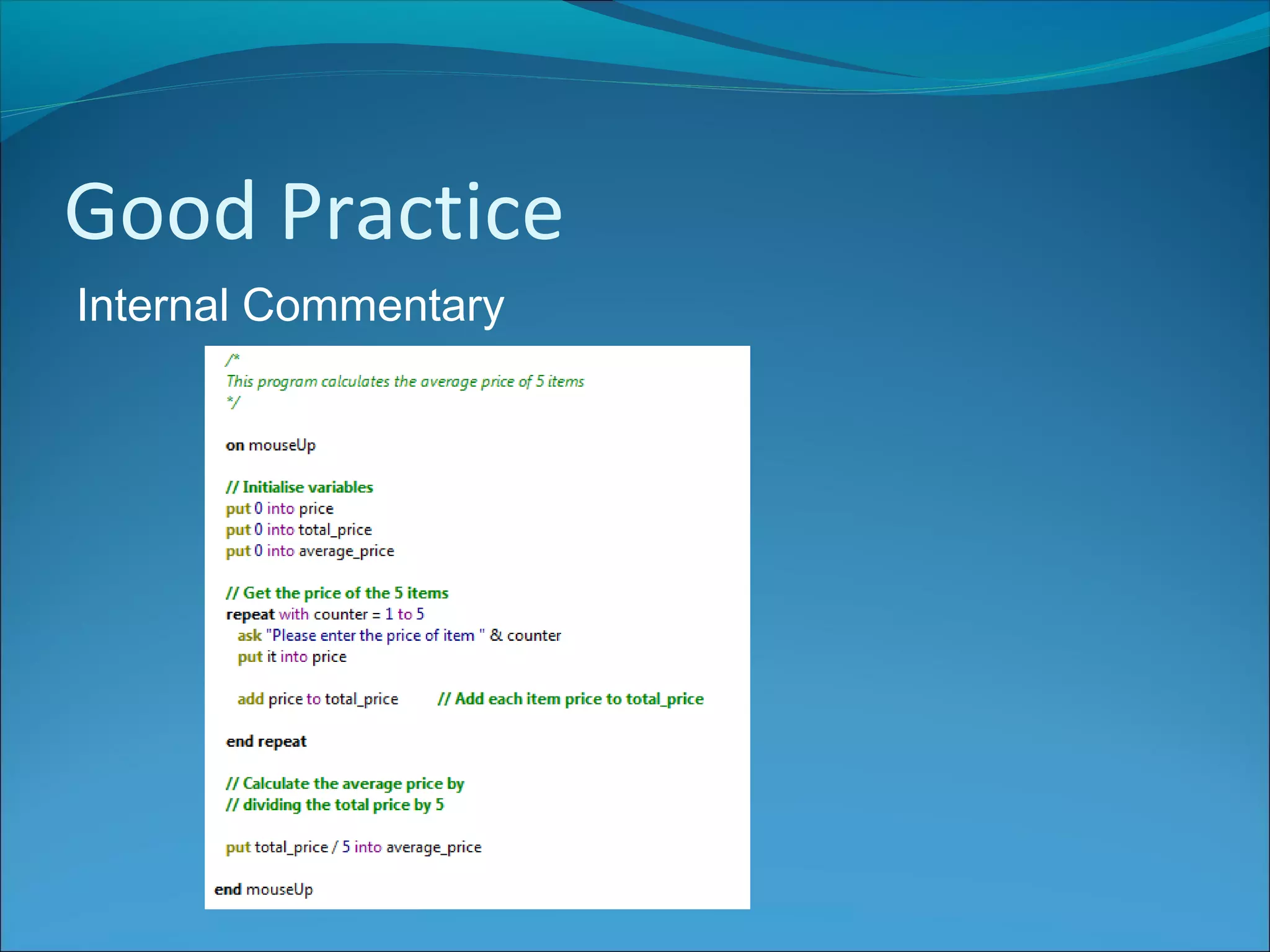 Good Practice

Internal Commentary

/*
This program calculates the average price of 5 items
*/

on mouseUp

// Initialise variables
put 0 into price
put 0 into total_price
put 0 into average_price

// Get the price of the 5 items
repeat with counter = 1 to 5
ask "Please enter the price of item " & counter
put it into price

add price to total_price // Add each item price to total_price

end repeat

// Calculate the average price by
// dividing the total price by 5

put total_price / 5 into average_price

end mouseUp